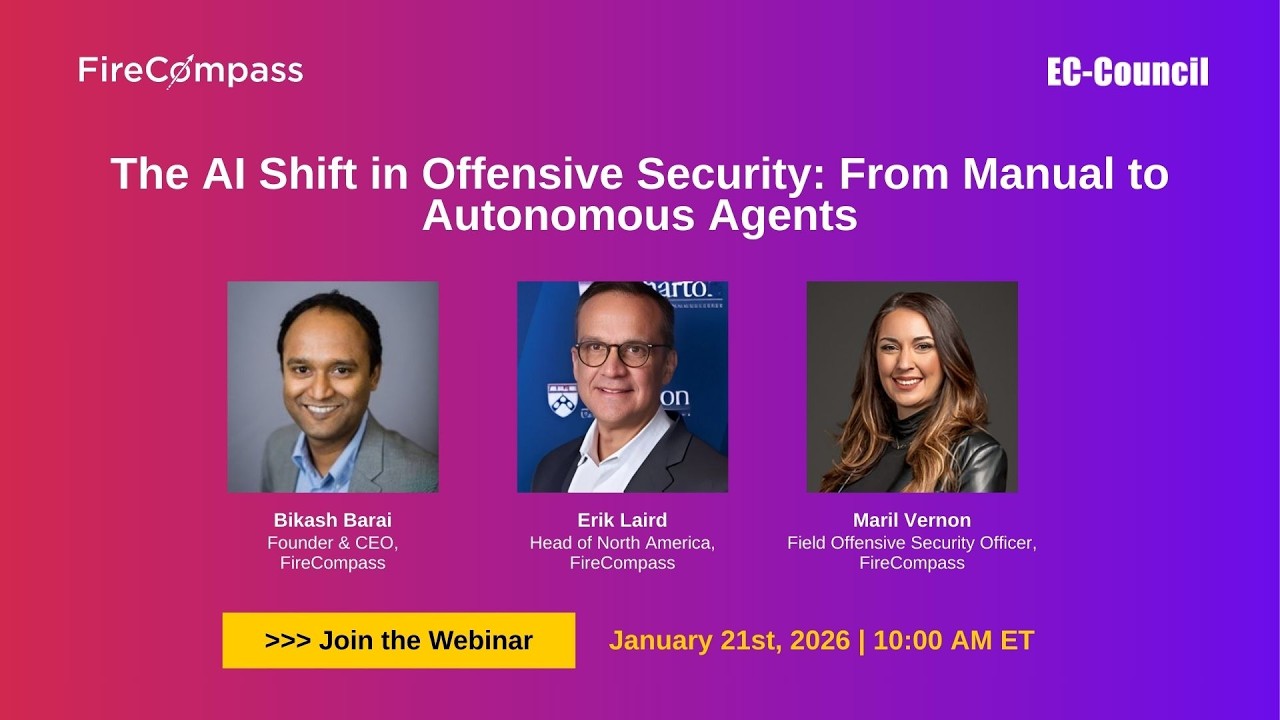 FireCompass

EC-Council

The AI Shift in Offensive Security: From Manual to Autonomous Agents

Bikash Barai
Founder & CEO,
FireCompass

Erik Laird
Head of North America,
FireCompass

Maril Vernon
Field Offensive Security Officer,
FireCompass

>>> Join the Webinar

January 21st, 2026 | 10:00 AM ET